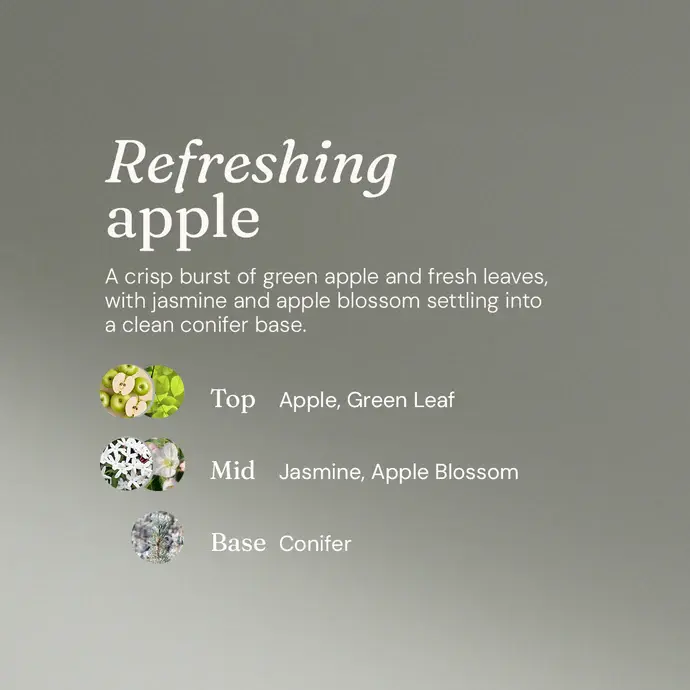 Refreshing apple

A crisp burst of green apple and fresh leaves, with jasmine and apple blossom settling into a clean conifer base.

Top Apple, Green Leaf

Mid Jasmine, Apple Blossom

Base Conifer